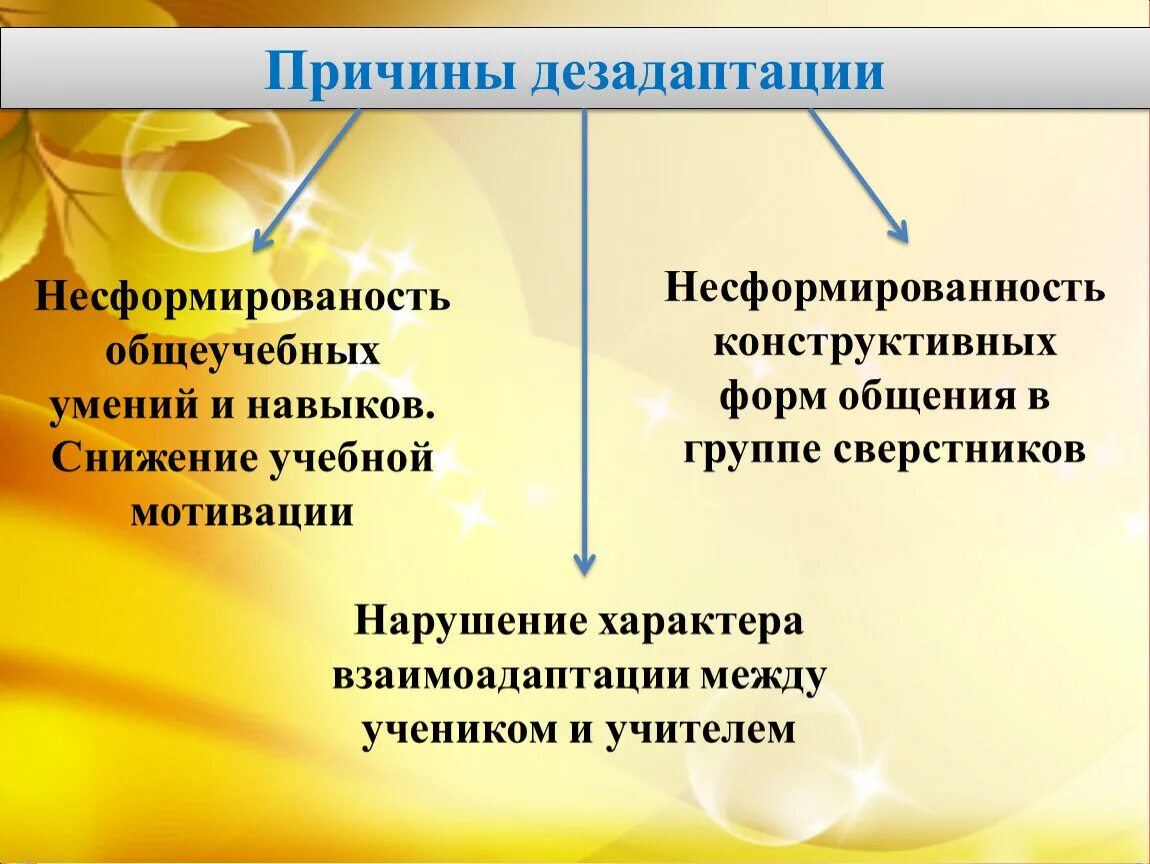 Причины дезадаптации

Несформированость общеучебных умений и навыков. Снижение учебной мотивации

Несформированность конструктивных форм общения в группе сверстников

Нарушение характера взаимоадаптации между учеником и учителем